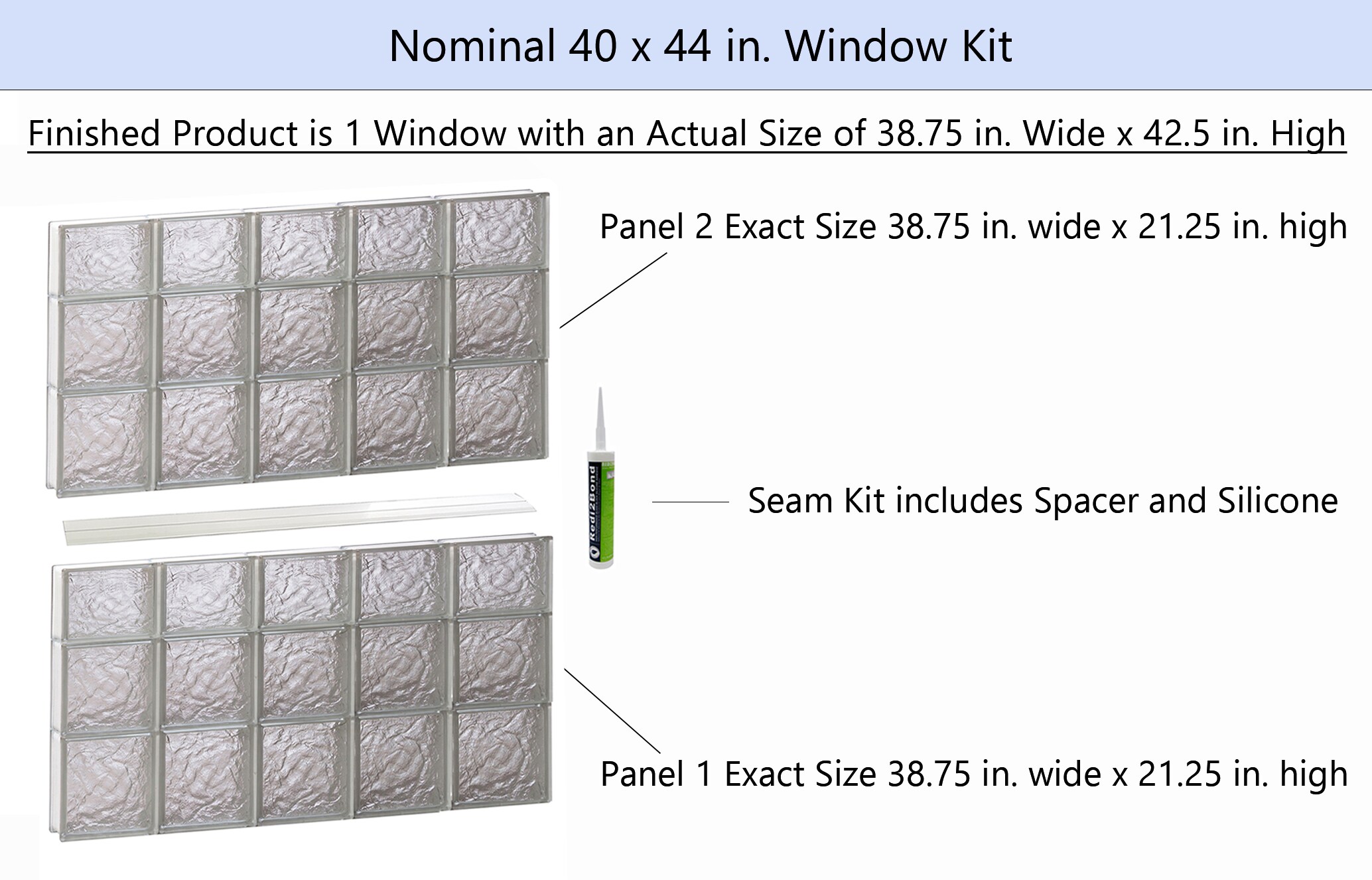 Nominal 40 x 44 in. Window Kit

Finished Product is 1 Window with an Actual Size of 38.75 in. Wide x 42.5 in. High

Panel 2 Exact Size 38.75 in. wide x 21.25 in. high

Redi2Bond

Seam Kit includes Spacer and Silicone

Panel 1 Exact Size 38.75 in. wide x 21.25 in. high